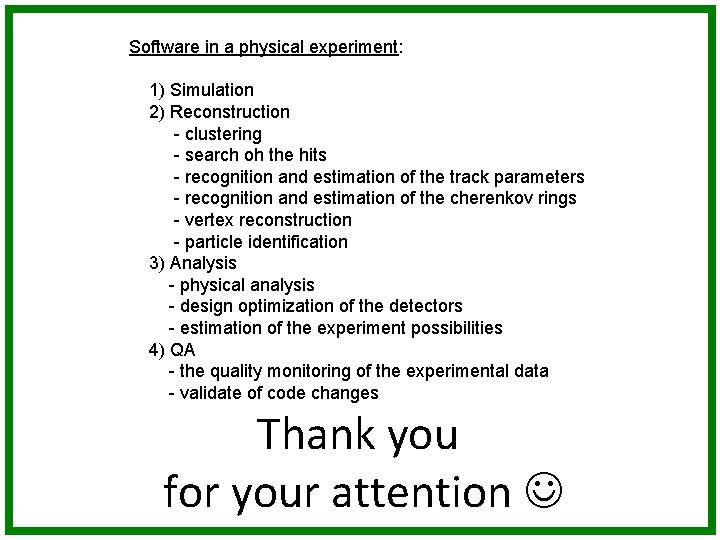 Software in a physical experiment:

1) Simulation
2) Reconstruction
- clustering
- search oh the hits
- recognition and estimation of the track parameters
- recognition and estimation of the cherenkov rings
- vertex reconstruction
- particle identification
3) Analysis
- physical analysis
- design optimization of the detectors
- estimation of the experiment possibilities
4) QA
- the quality monitoring of the experimental data
- validate of code changes

Thank you
for your attention ☺